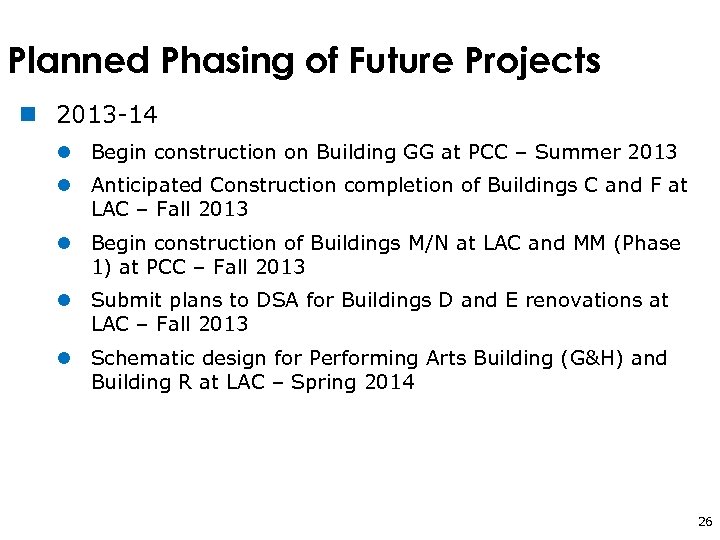 Planned Phasing of Future Projects

2013-14

Begin construction on Building GG at PCC – Summer 2013

Anticipated Construction completion of Buildings C and F at LAC – Fall 2013

Begin construction of Buildings M/N at LAC and MM (Phase 1) at PCC – Fall 2013

Submit plans to DSA for Buildings D and E renovations at LAC – Fall 2013

Schematic design for Performing Arts Building (G&H) and Building R at LAC – Spring 2014

26